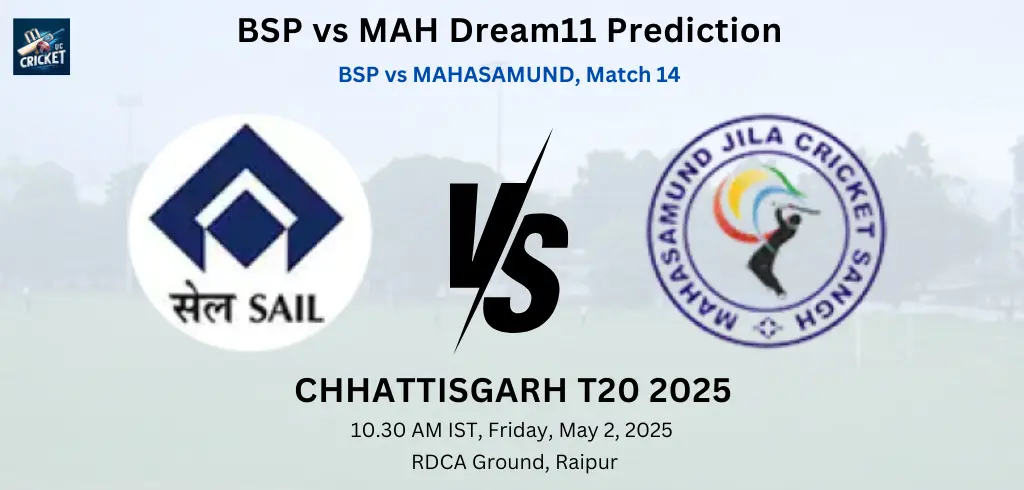 UC CRICKET

BSP vs MAH Dream11 Prediction

BSP vs MAHASAMUND, Match 14

सेल SAIL

VS

MAHASAMUND JILA CRICKET SANGH

CHHATTISGARH T20 2025

10.30 AM IST, Friday, May 2, 2025

RDCA Ground, Raipur